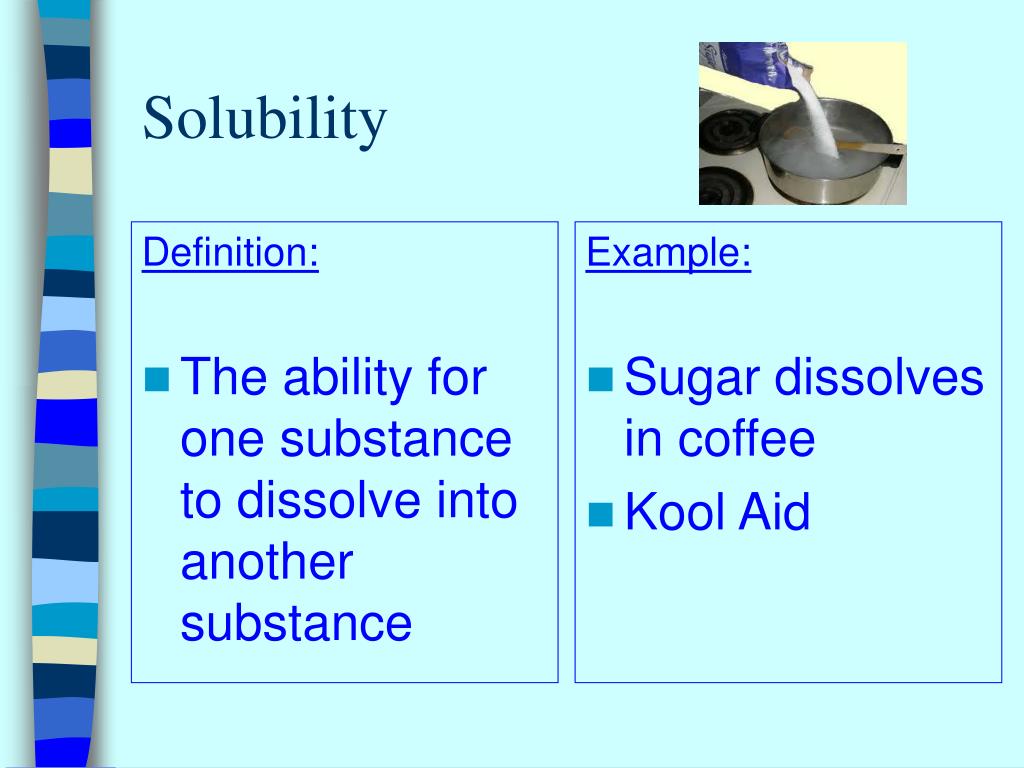 Solubility

Definition:

The ability for one substance to dissolve into another substance

Example:

Sugar dissolves in coffee

Kool Aid